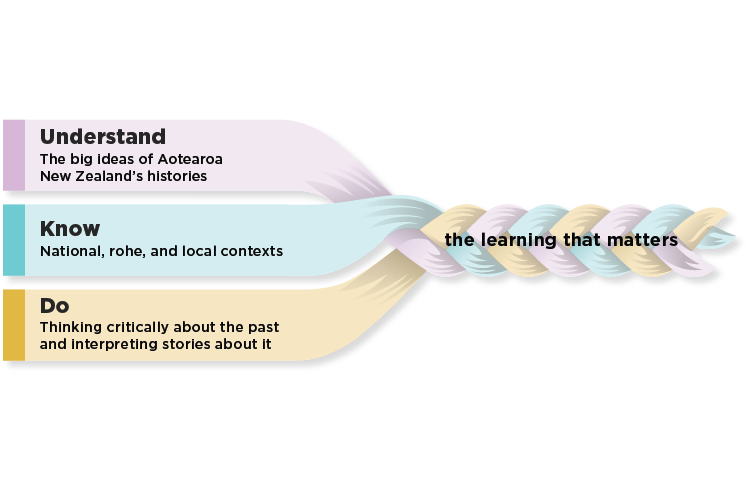 Understand
The big ideas of Aotearoa New Zealand's histories

Know
National, rohe, and local contexts

Do
Thinking critically about the past and interpreting stories about it

the learning that matters